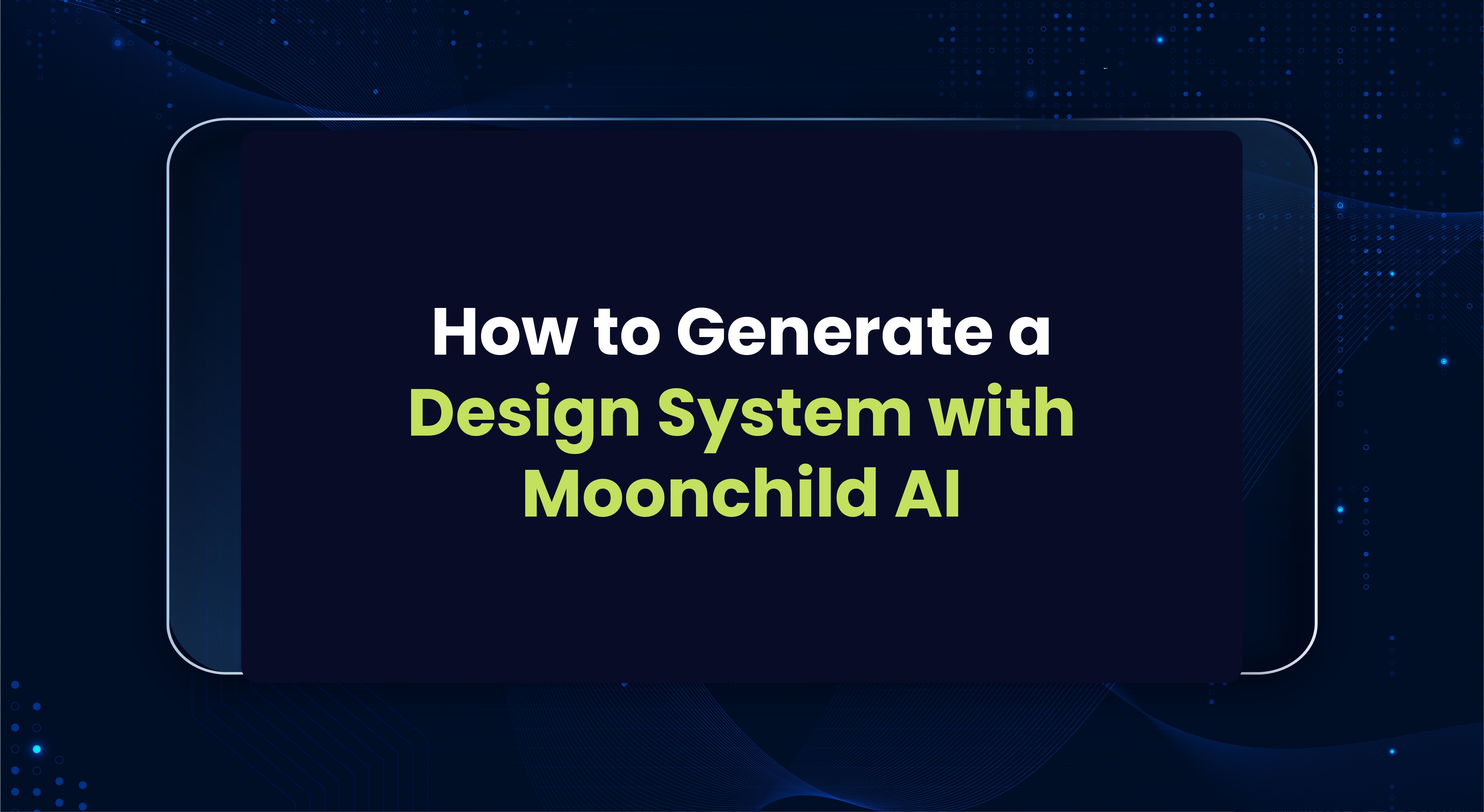 How to Generate a Design System with Moonchild AI